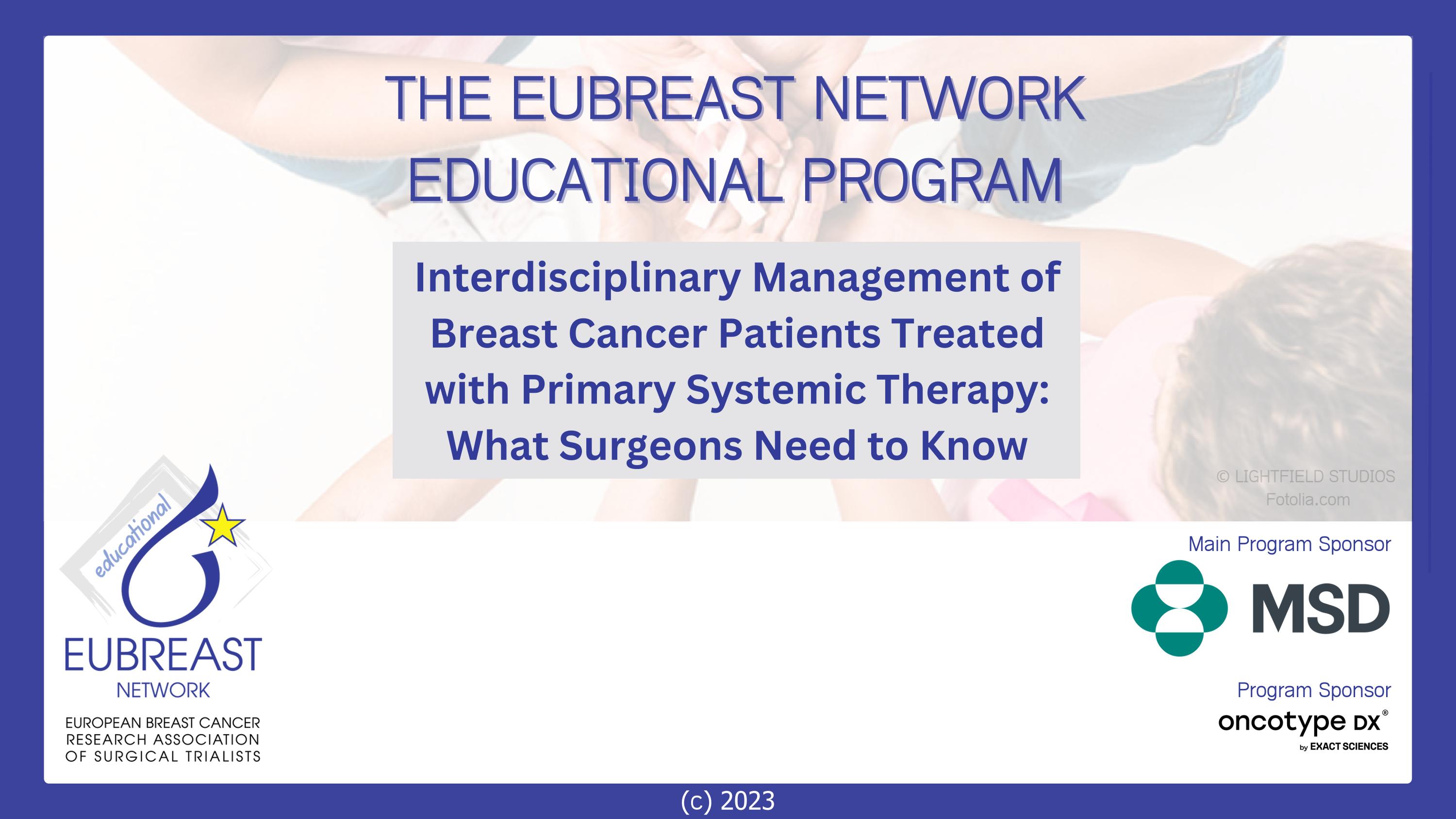 THE EUBREAST NETWORK EDUCATIONAL PROGRAM

Interdisciplinary Management of Breast Cancer Patients Treated with Primary Systemic Therapy: What Surgeons Need to Know

© LIGHTFIELD STUDIOS Fotolia.com

educational

EUBREAST NETWORK

EUROPEAN BREAST CANCER RESEARCH ASSOCIATION OF SURGICAL TRIALISTS

Main Program Sponsor

MSD

Program Sponsor

oncotype DX®
by EXACT SCIENCES

(c) 2023